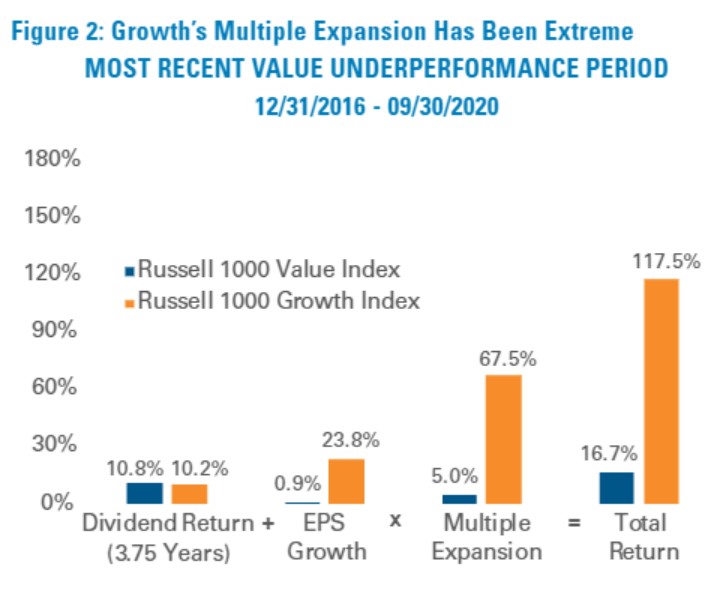 Figure 2: Growth's Multiple Expansion Has Been Extreme

MOST RECENT VALUE UNDERPERFORMANCE PERIOD

12/31/2016 - 09/30/2020

180%
150%
120%
90%
60%
30%
0%

Russell 1000 Value Index
Russell 1000 Growth Index

10.8% 10.2%
0.9% 23.8%
5.0% 67.5%
16.7% 117.5%

Dividend Return (3.75 Years) + EPS Growth x Multiple Expansion = Total Return